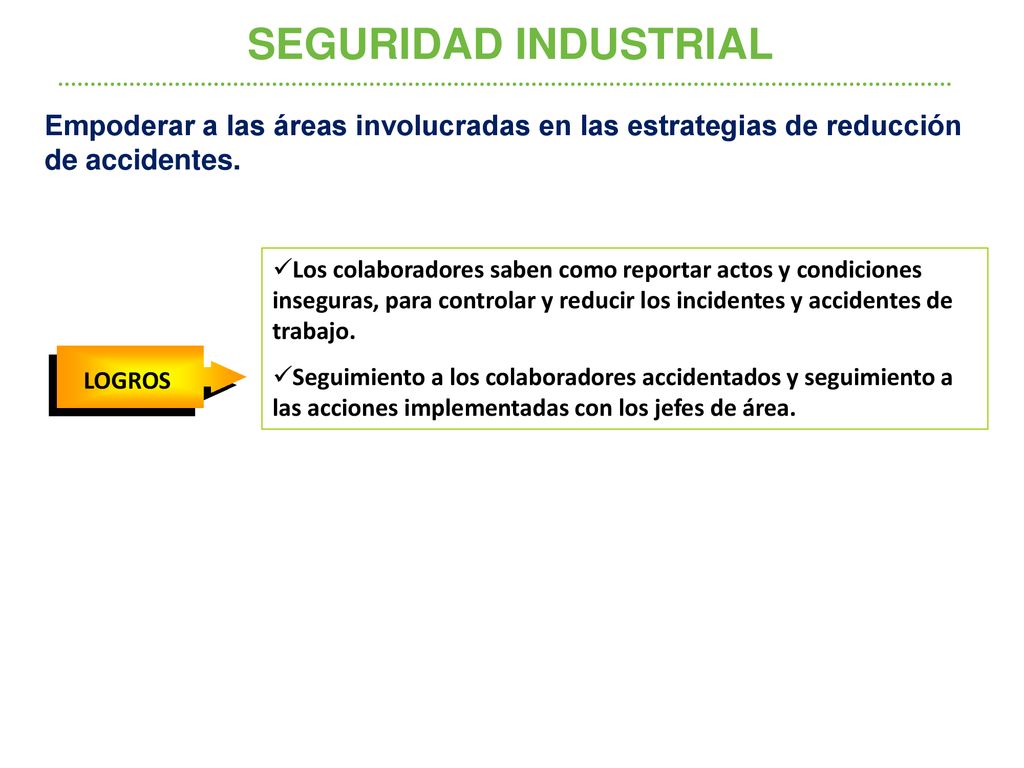 SEGURIDAD INDUSTRIAL

Empoderar a las áreas involucradas en las estrategias de reducción de accidentes.

LOGROS

✓Los colaboradores saben como reportar actos y condiciones inseguras, para controlar y reducir los incidentes y accidentes de trabajo.

✓Seguimiento a los colaboradores accidentados y seguimiento a las acciones implementadas con los jefes de área.